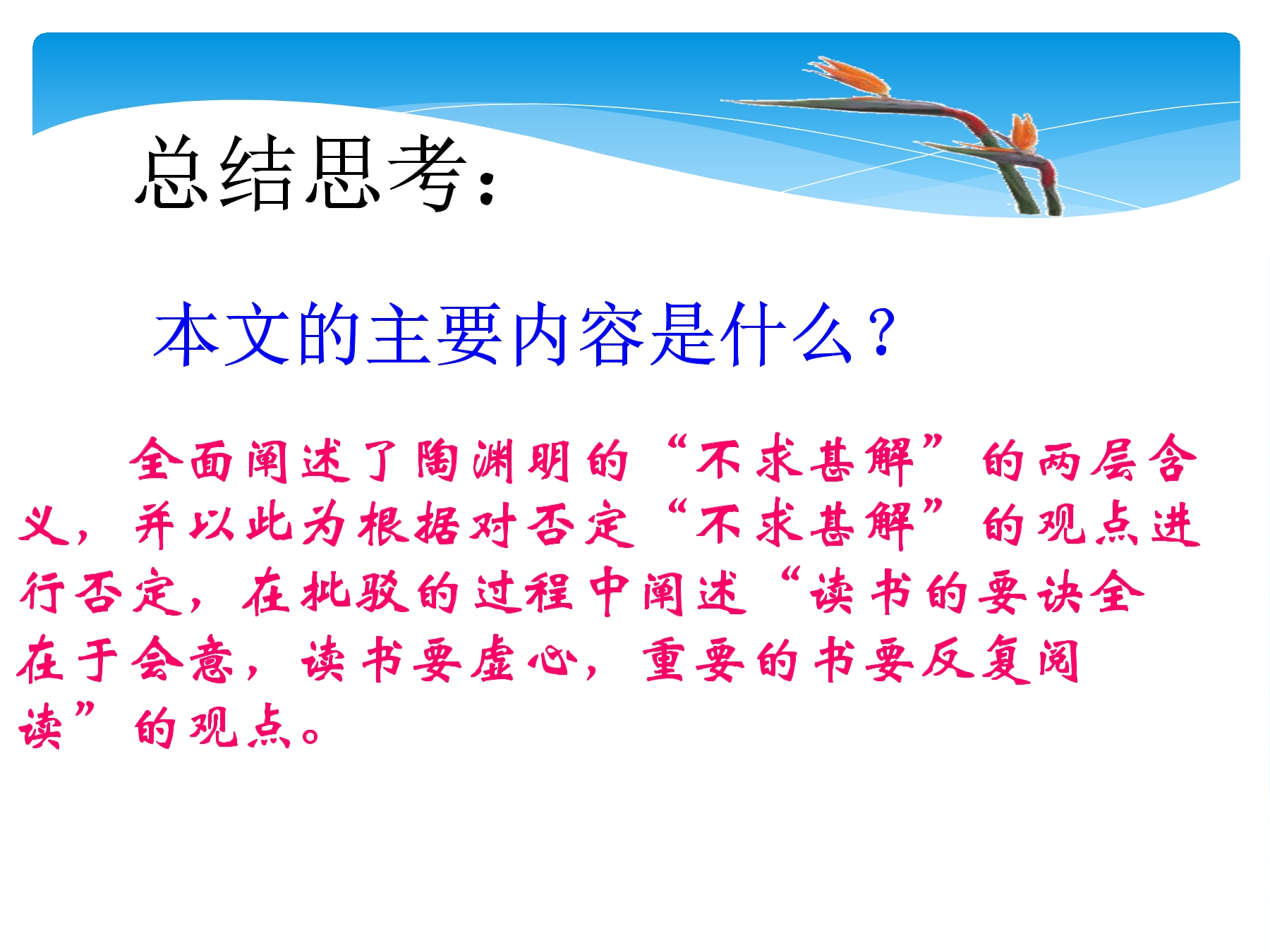 总结思考：

本文的主要内容是什么？

全面阐述了陶渊明的“不求甚解”的两层含义，并以此为根据对否定“不求甚解”的观点进行否定，在批驳的过程中阐述“读书的要诀全在于会意，读书要虚心，重要的书要反复阅读”的观点。